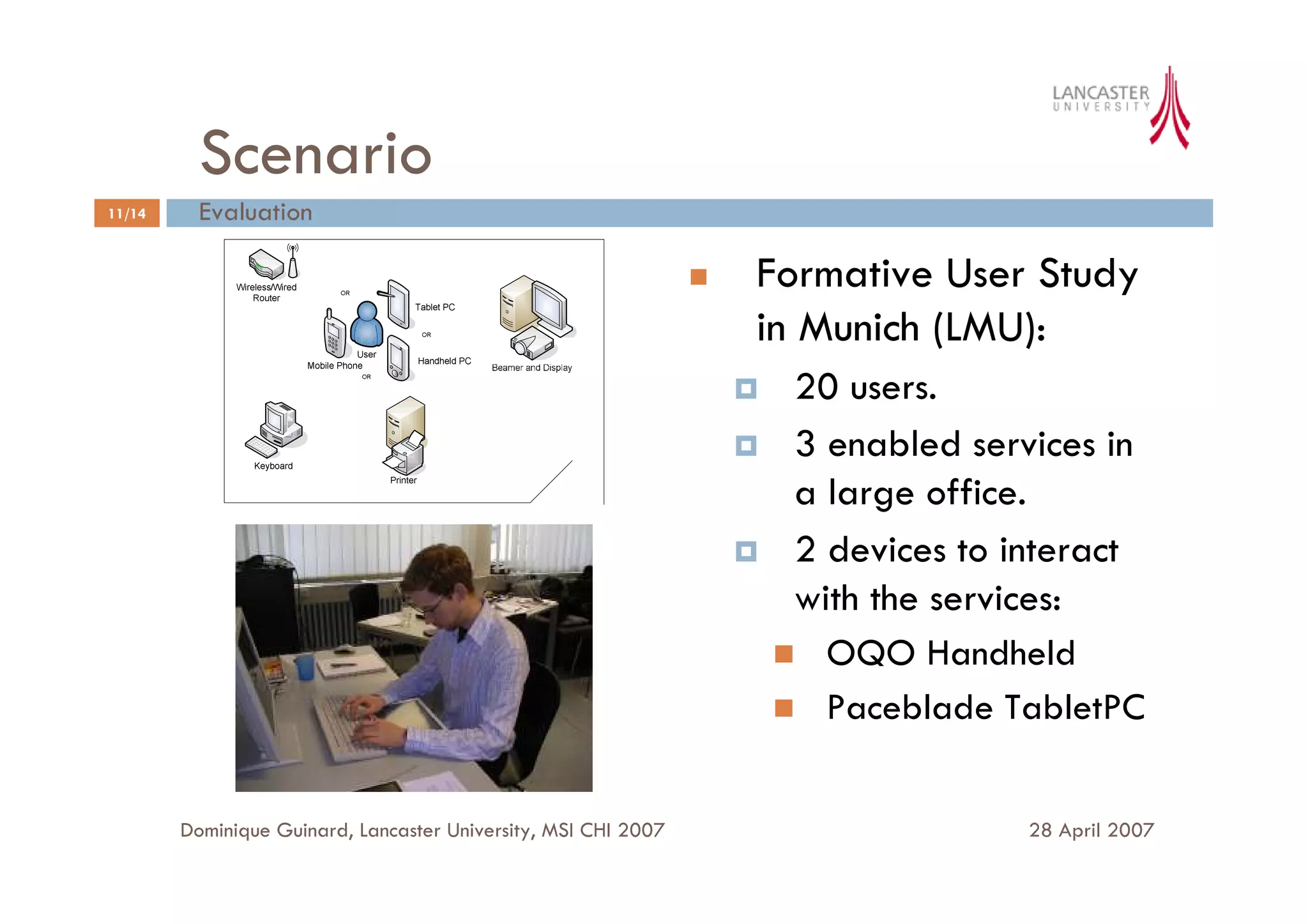 LANCASTER
UNIVERSITY

Scenario

11/14

Evaluation

Wireless/Wired Router

OR

Tablet PC

OR

User

Mobile Phone

OR

Handheld PC

Beamer and Display

Keyboard

Printer

Formative User Study in Munich (LMU):

20 users.

3 enabled services in a large office.

2 devices to interact with the services:

OQO Handheld

Paceblade TabletPC

Dominique Guinard, Lancaster University, MSI CHI 2007

28 April 2007